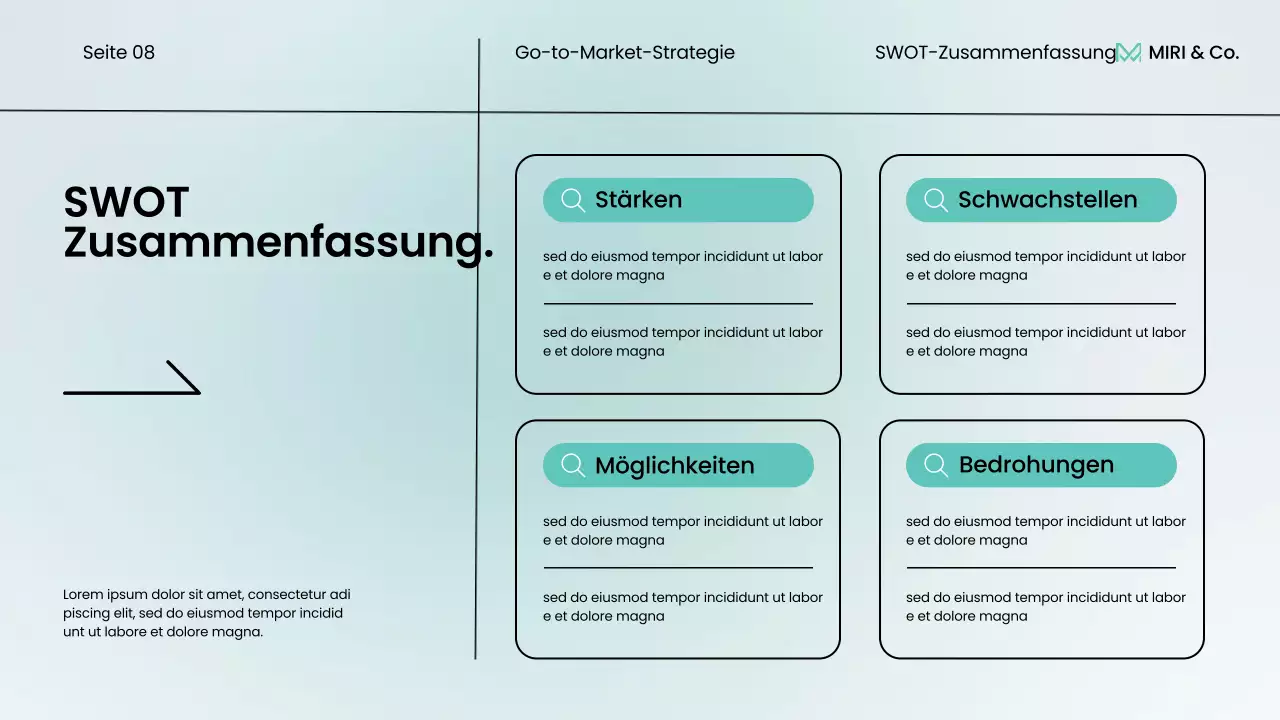 Seite 08

Go-to-Market-Strategie

SWOT-Zusammenfassung

MIRI & Co.

SWOT Zusammenfassung.

Lorem ipsum dolor sit amet, consectetur adi piscing elit, sed do eiusmod tempor incidid unt ut labore et dolore magna.

Stärken

sed do eiusmod tempor incididunt ut labor e et dolore magna

sed do eiusmod tempor incididunt ut labor e et dolore magna

Schwachstellen

sed do eiusmod tempor incididunt ut labor e et dolore magna

sed do eiusmod tempor incididunt ut labor e et dolore magna

Möglichkeiten

sed do eiusmod tempor incididunt ut labor e et dolore magna

sed do eiusmod tempor incididunt ut labor e et dolore magna

Bedrohungen

sed do eiusmod tempor incididunt ut labor e et dolore magna

sed do eiusmod tempor incididunt ut labor e et dolore magna